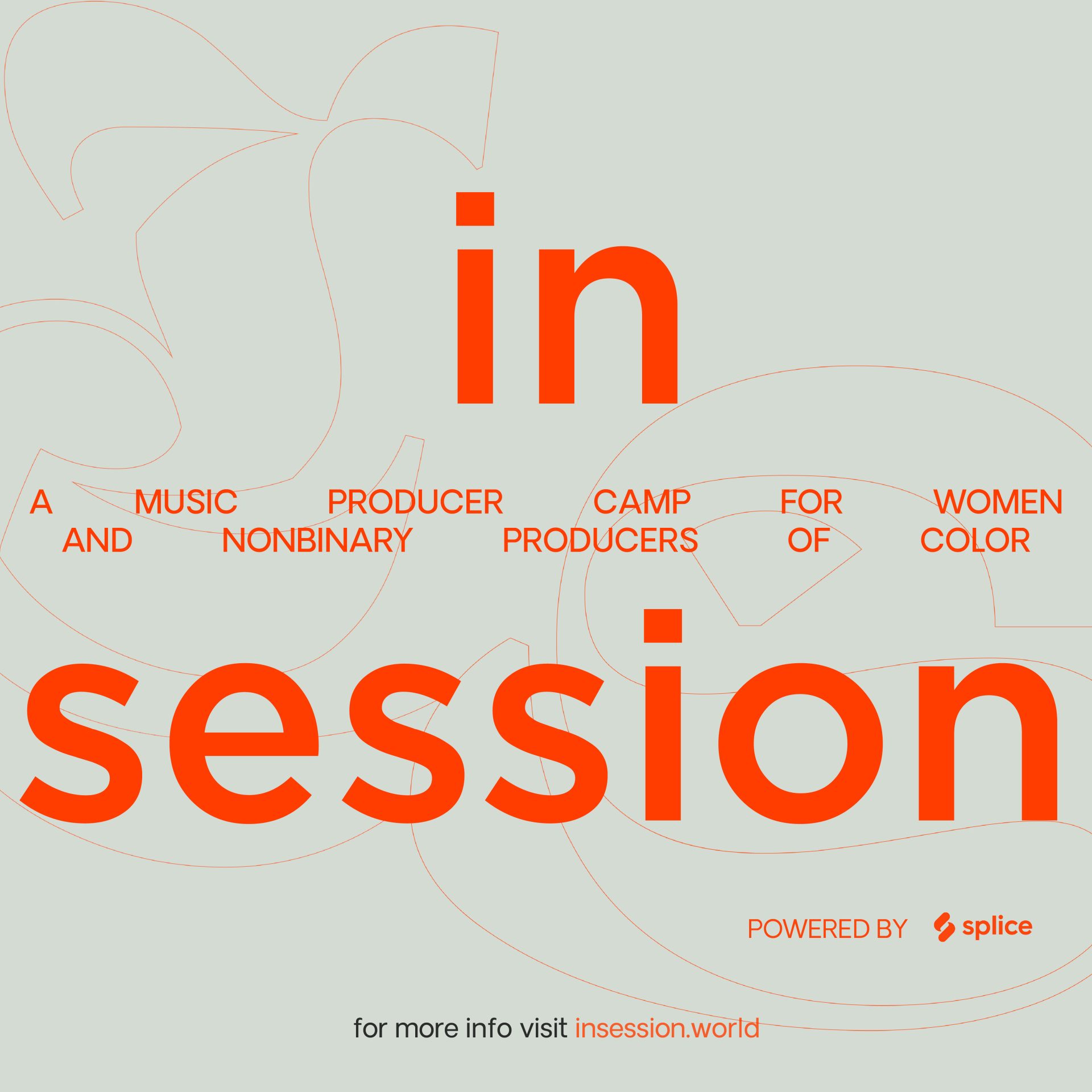 in

A MUSIC PRODUCER CAMP FOR WOMEN AND NONBINARY PRODUCERS OF COLOR

session

POWERED BY splice

for more info visit insession.world